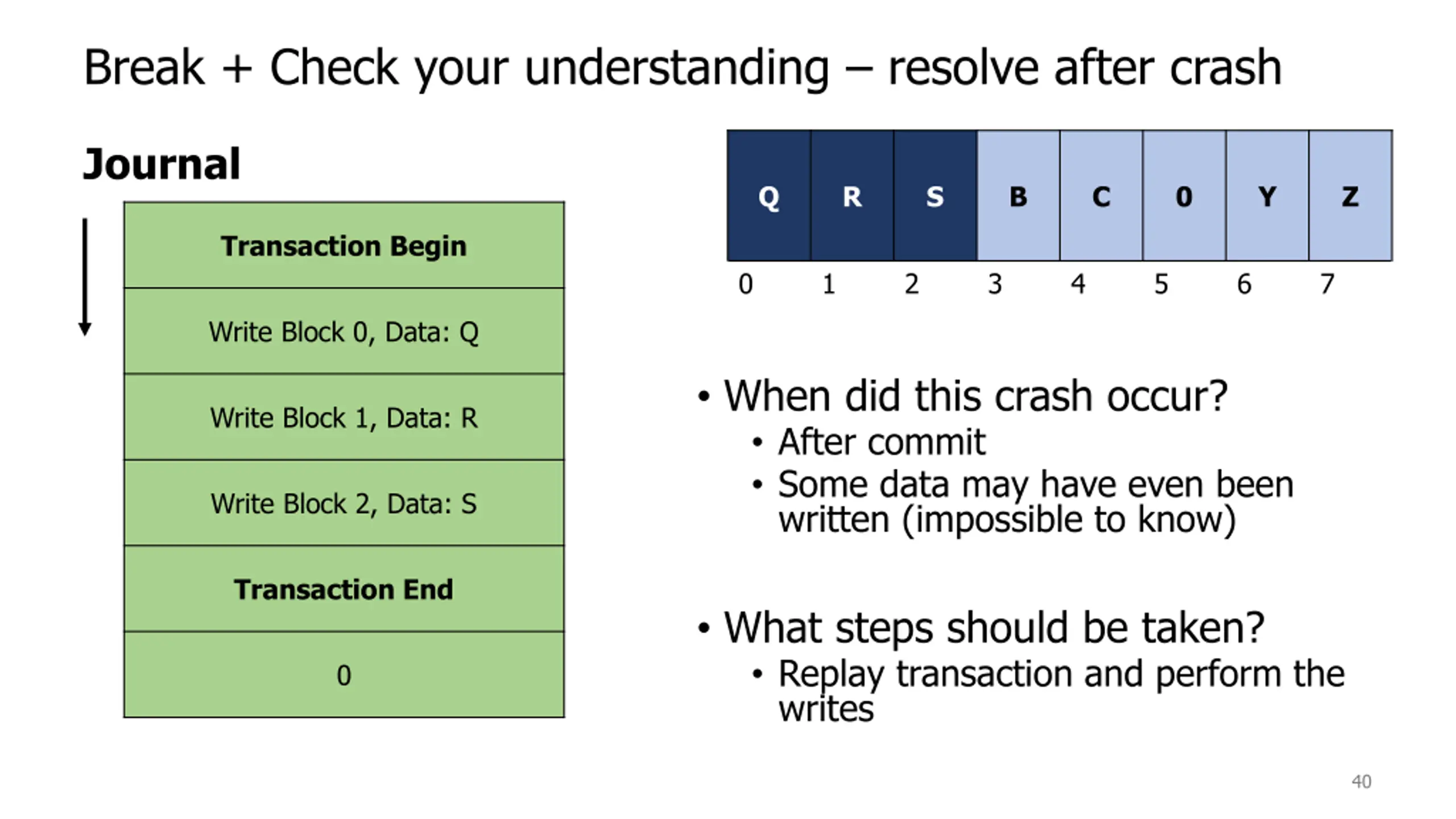 Break + Check your understanding – resolve after crash

Journal

| Transaction Begin |
|---|
| Write Block 0, Data: Q |
| Write Block 1, Data: R |
| Write Block 2, Data: S |
| Transaction End |
| 0 |

| Q | R | S | B | C | 0 | Y | Z |
|---|---|---|---|---|---|---|---|
| 0 | 1 | 2 | 3 | 4 | 5 | 6 | 7 |

• When did this crash occur?
  • After commit
  • Some data may have even been written (impossible to know)

• What steps should be taken?
  • Replay transaction and perform the writes

40